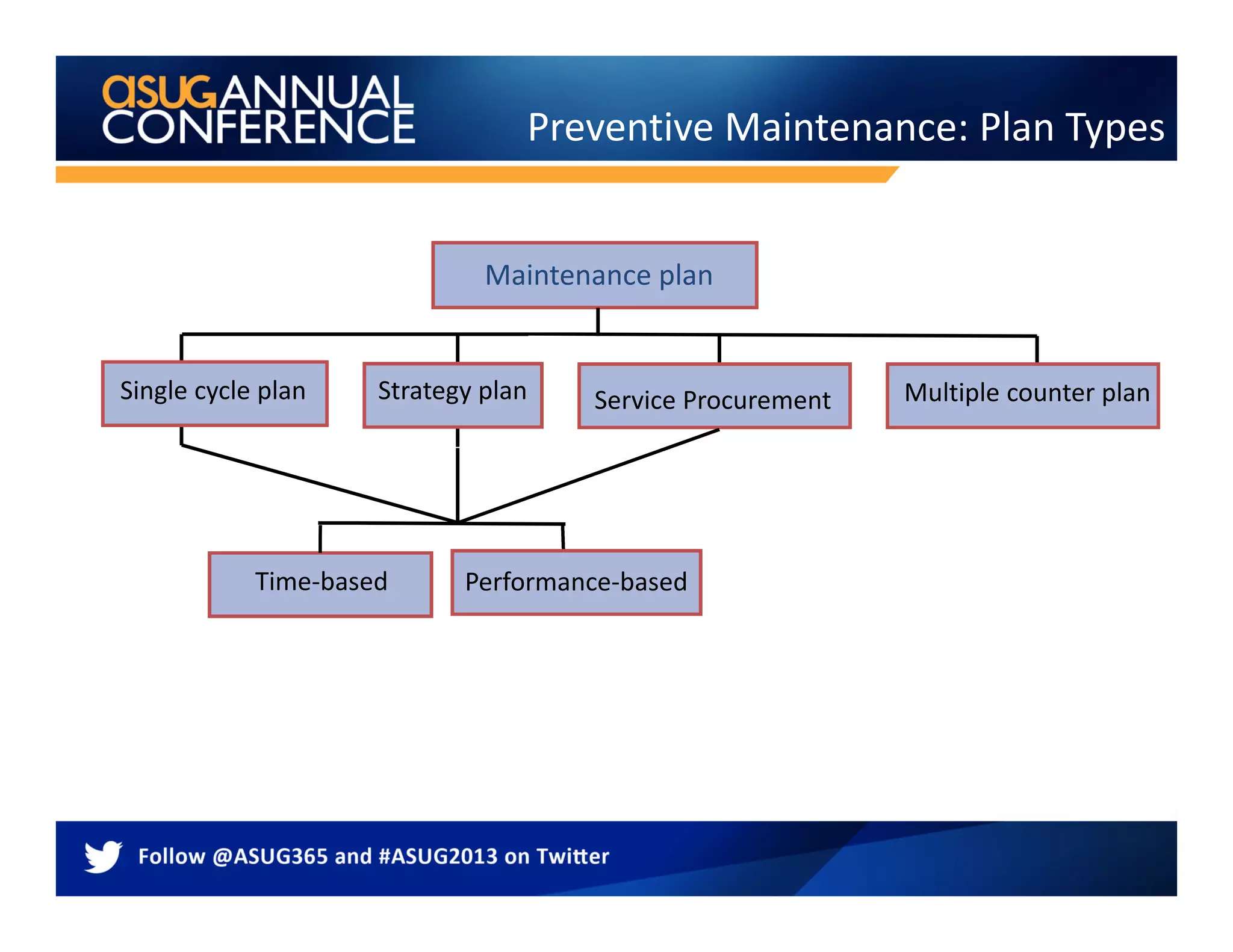 asug ANNUAL CONFERENCE

Preventive Maintenance: Plan Types

Maintenance plan

Single cycle plan

Strategy plan

Service Procurement

Multiple counter plan

Time-based

Performance-based

Follow @ASUG365 and #ASUG2013 on Twitter